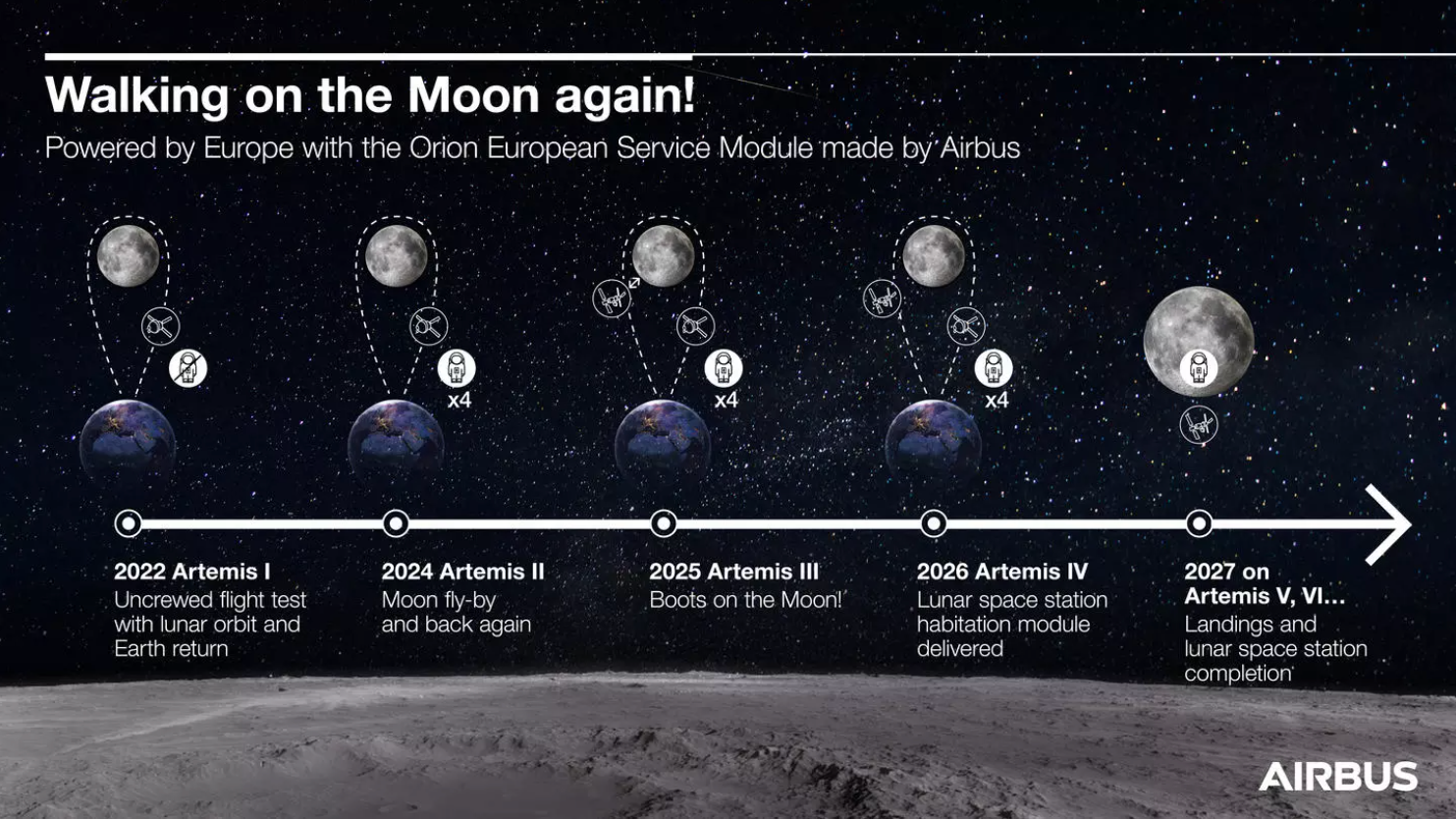 Walking on the Moon again!

Powered by Europe with the Orion European Service Module made by Airbus

x4

x4

x4

2022 Artemis I
Uncrewed flight test with lunar orbit and Earth return

2024 Artemis II
Moon fly-by and back again

2025 Artemis III
Boots on the Moon!

2026 Artemis IV
Lunar space station habitation module delivered

2027 on
Artemis V, VI…
Landings and lunar space station completion

AIRBUS